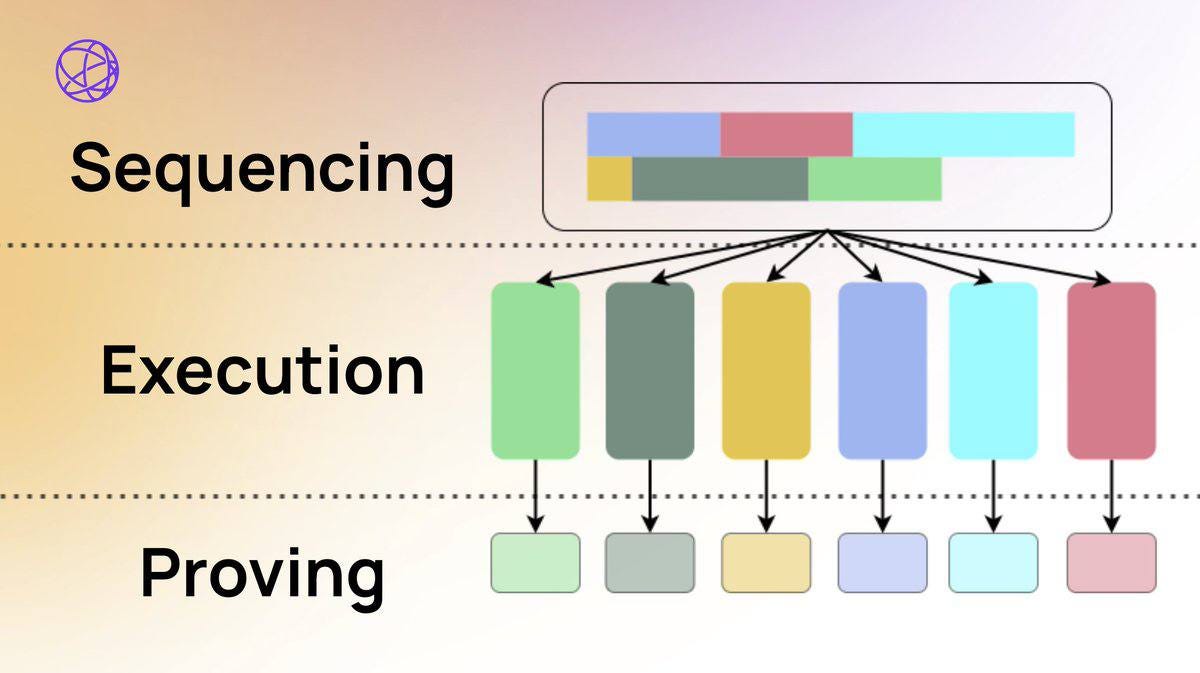 Sequencing

Execution

Proving